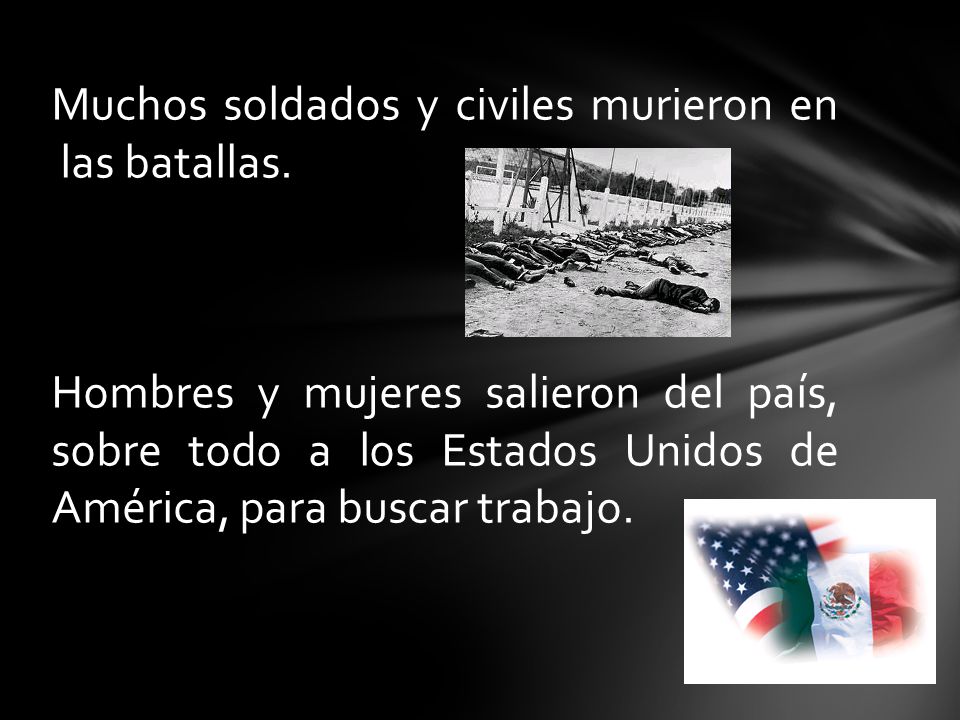 Muchos soldados y civiles murieron en las batallas.

Hombres y mujeres salieron del país, sobre todo a los Estados Unidos de América, para buscar trabajo.